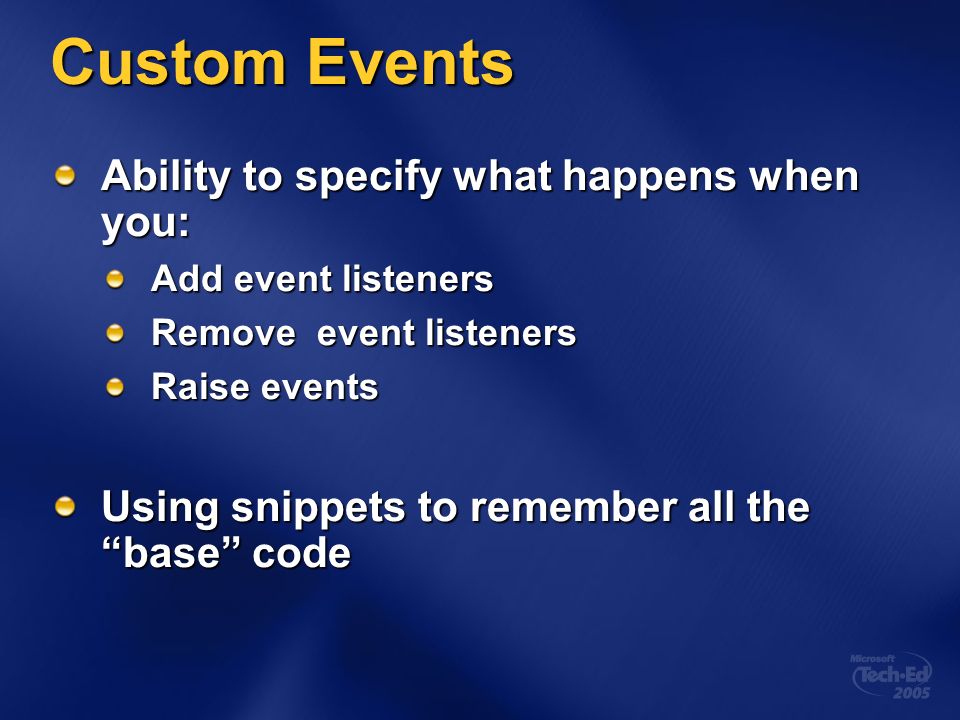 Custom Events

Ability to specify what happens when you:

Add event listeners

Remove  event listeners

Raise events

Using snippets to remember all the “base” code

Microsoft Tech·Ed 2005